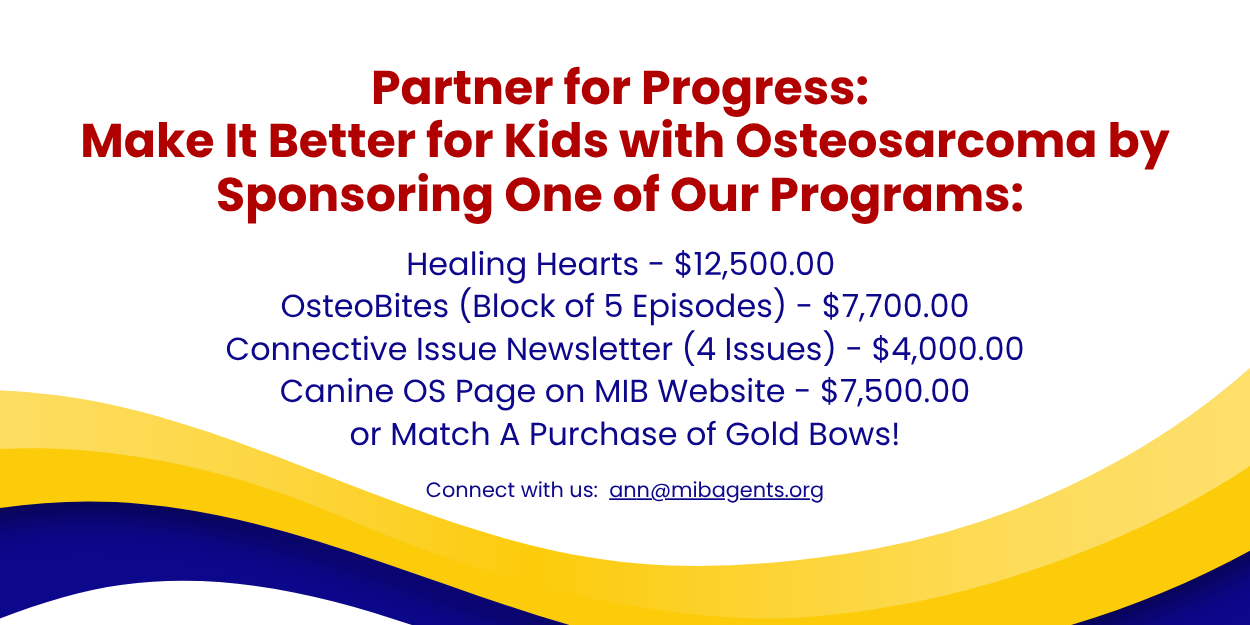 Partner for Progress:
Make It Better for Kids with Osteosarcoma by Sponsoring One of Our Programs:

Healing Hearts - \$12,500.00
OsteoBites (Block of 5 Episodes) - \$7,700.00
Connective Issue Newsletter (4 Issues) - \$4,000.00
Canine OS Page on MIB Website - \$7,500.00
or Match A Purchase of Gold Bows!

Connect with us: ann@mibagents.org